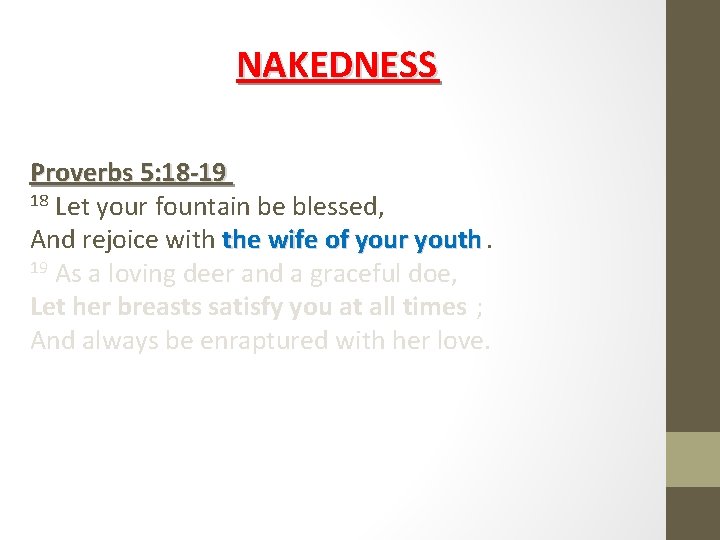 NAKEDNESS

Proverbs 5:18-19
$^{18}$ Let your fountain be blessed,
And rejoice with the wife of your youth .
$^{19}$ As a loving deer and a graceful doe,
Let her breasts satisfy you at all times ;
And always be enraptured with her love.